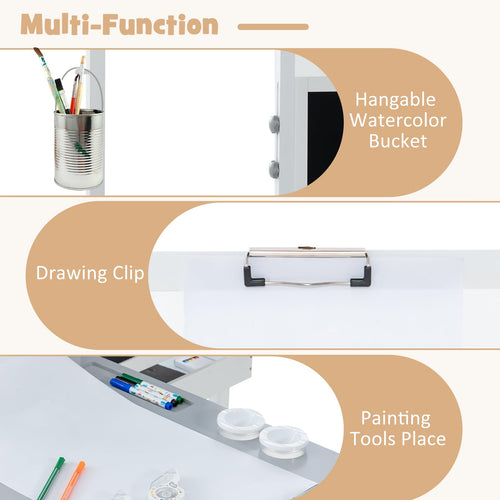 Multi-Function

Hangable
Watercolor
Bucket

Drawing Clip

Painting
Tools Place